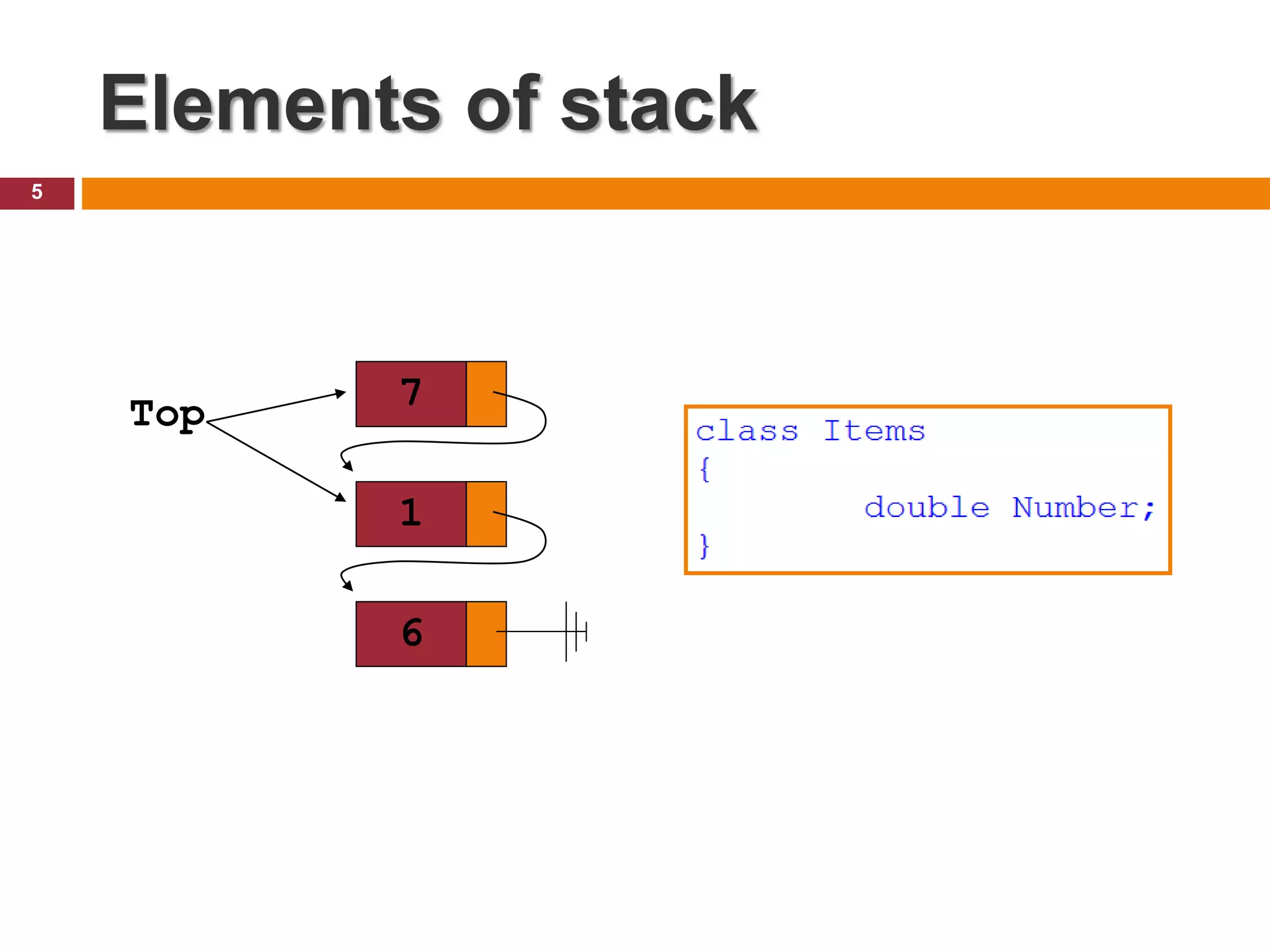 Elements of stack

5

Top

7

1

6

class Items
{
double Number;
}